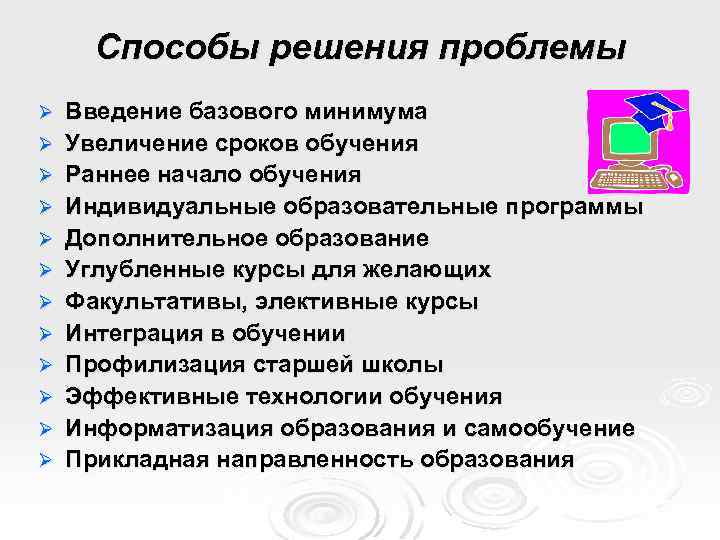 Способы решения проблемы

➢ Введение базового минимума
➢ Увеличение сроков обучения
➢ Раннее начало обучения
➢ Индивидуальные образовательные программы
➢ Дополнительное образование
➢ Углубленные курсы для желающих
➢ Факультативы, элективные курсы
➢ Интеграция в обучении
➢ Профилизация старшей школы
➢ Эффективные технологии обучения
➢ Информатизация образования и самообучение
➢ Прикладная направленность образования